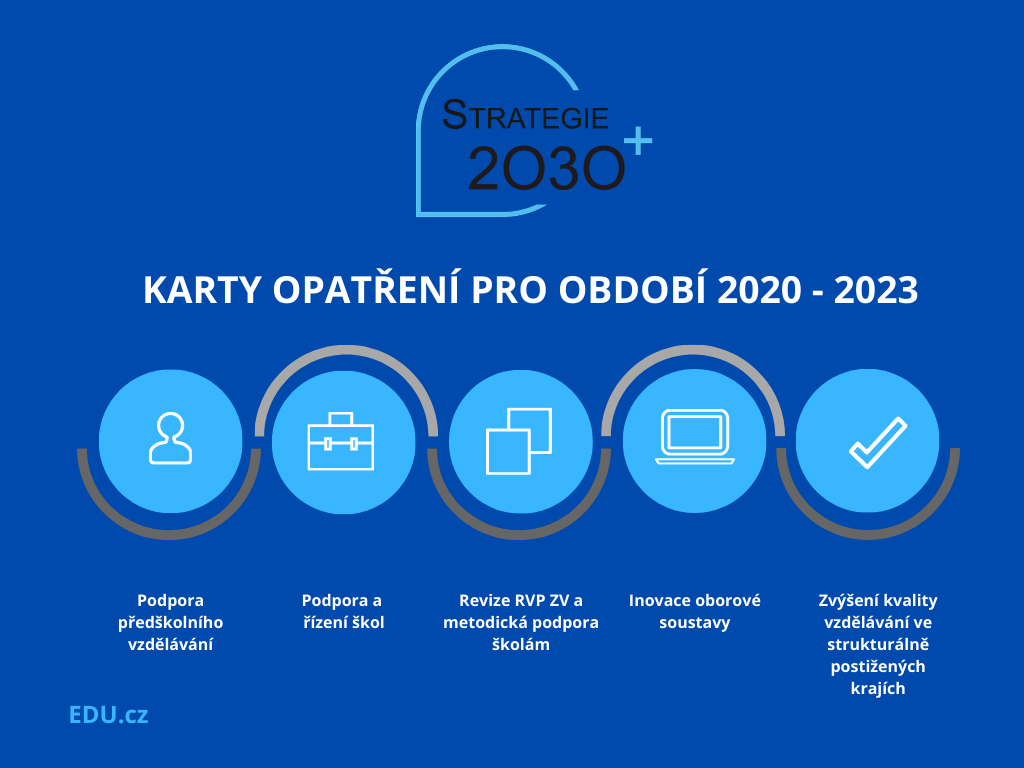 STRATEGIE 2O3O+

KARTY OPATŘENÍ PRO OBDOBÍ 2020 - 2023

Podpora předškolního vzdělávání

Podpora a řízení škol

Revize RVP ZV a metodická podpora školám

Inovace oborové soustavy

Zvýšení kvality vzdělávání ve strukturálně postižených krajích

EDU.cz